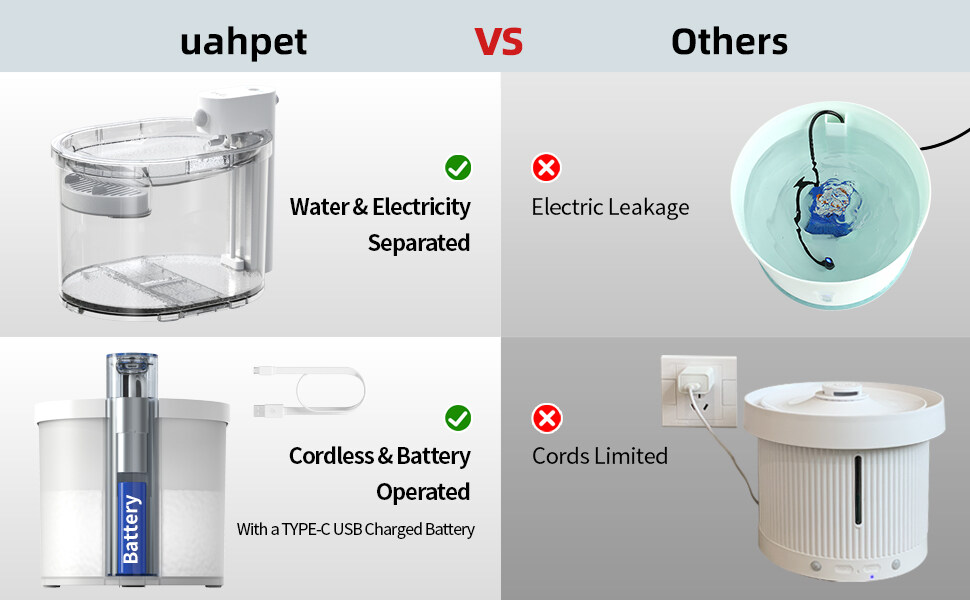 uahpet VS Others

Water & Electricity Separated

Electric Leakage

Battery

Cordless & Battery Operated

With a TYPE-C USB Charged Battery

Cords Limited